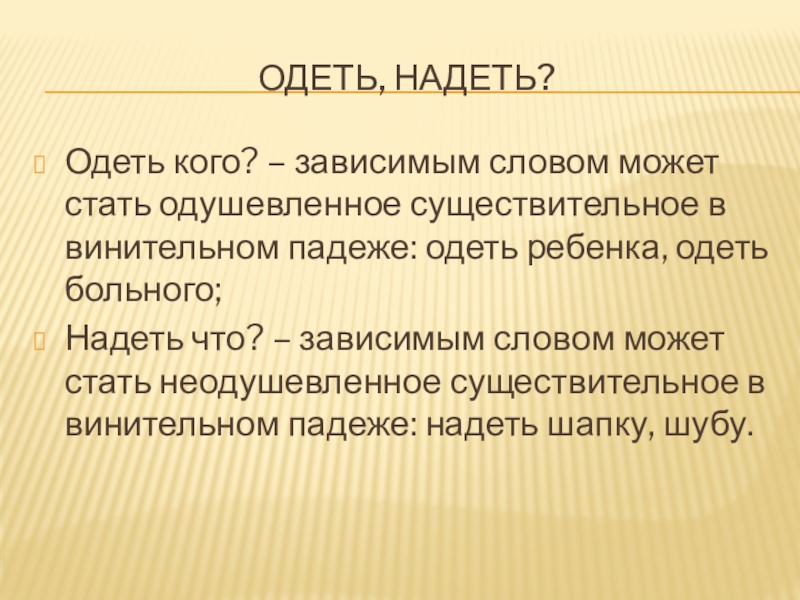 ОДЕТЬ, НАДЕТЬ?

Одеть кого? – зависимым словом может стать одушевленное существительное в винительном падеже: одеть ребенка, одеть больного;

Надеть что? – зависимым словом может стать неодушевленное существительное в винительном падеже: надеть шапку, шубу.